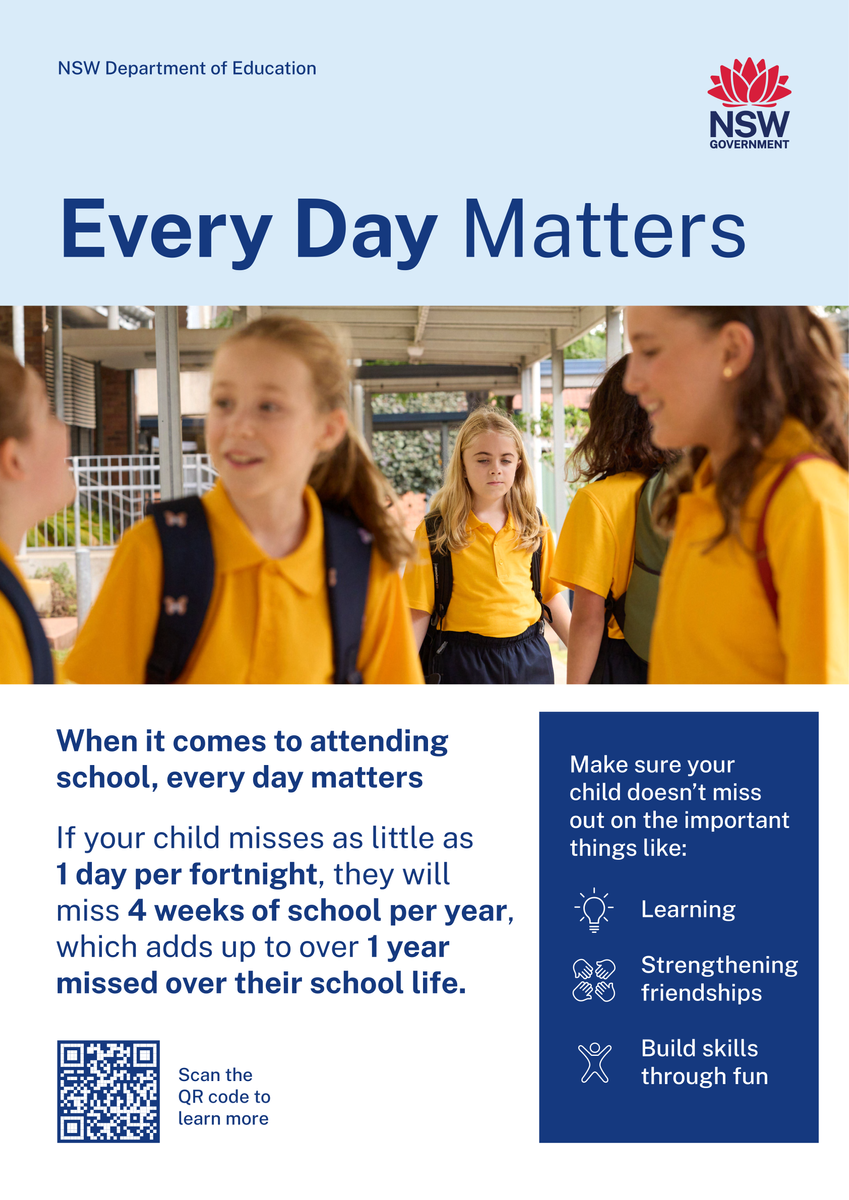 NSW Department of Education

NSW
GOVERNMENT

Every Day Matters

When it comes to attending school, every day matters

If your child misses as little as 1 day per fortnight, they will miss 4 weeks of school per year, which adds up to over 1 year missed over their school life.

Scan the QR code to learn more

Make sure your child doesn't miss out on the important things like:

Learning

Strengthening friendships

Build skills through fun